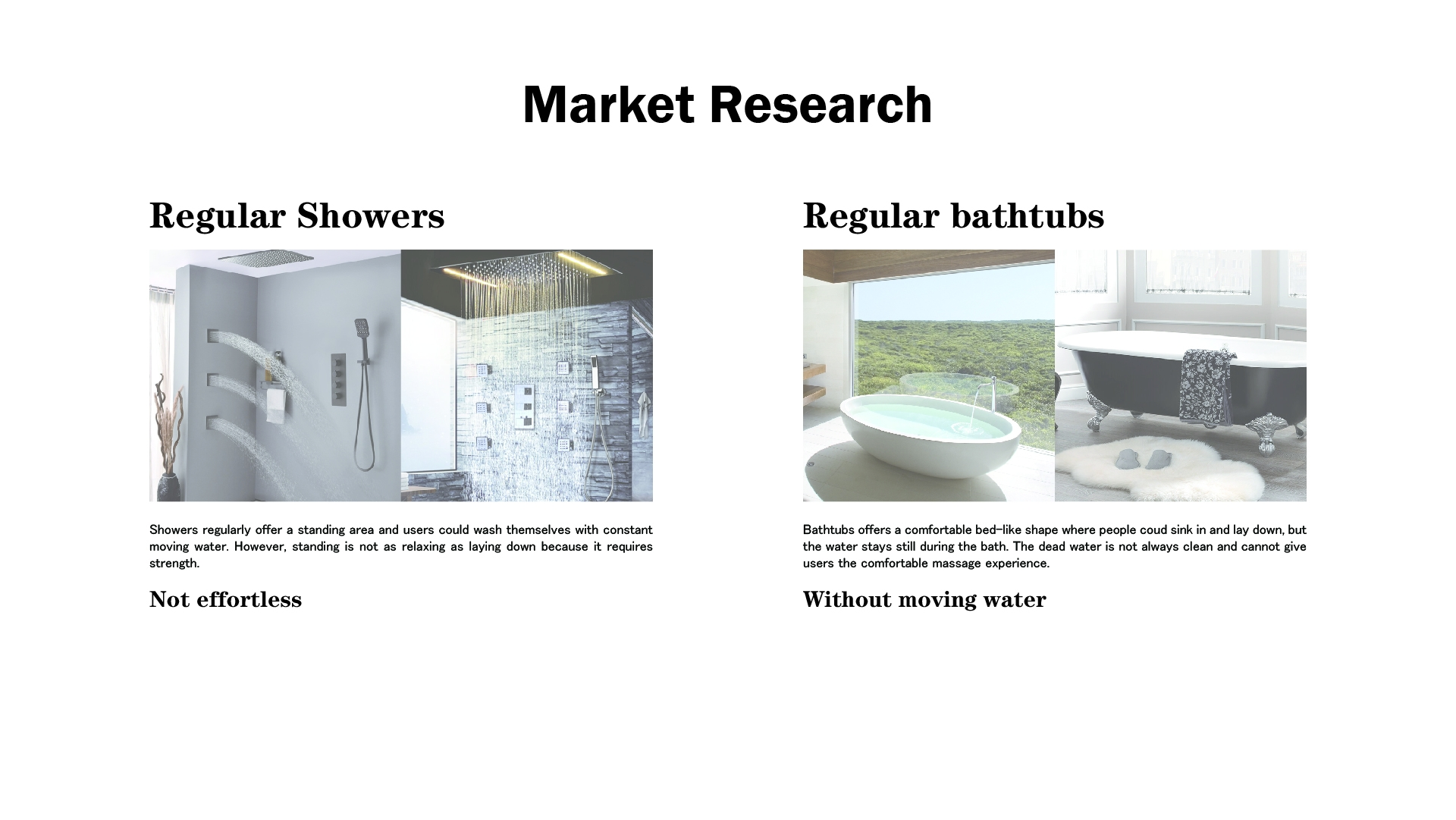 Market Research

Regular Showers

Showers regularly offer a standing area and users could wash themselves with constant moving water. However, standing is not as relaxing as laying down because it requires strength.

Not effortless

Regular bathtubs

Bathtubs offers a comfortable bed-like shape where people coud sink in and lay down, but the water stays still during the bath. The dead water is not always clean and cannot give users the comfortable massage experience.

Without moving water